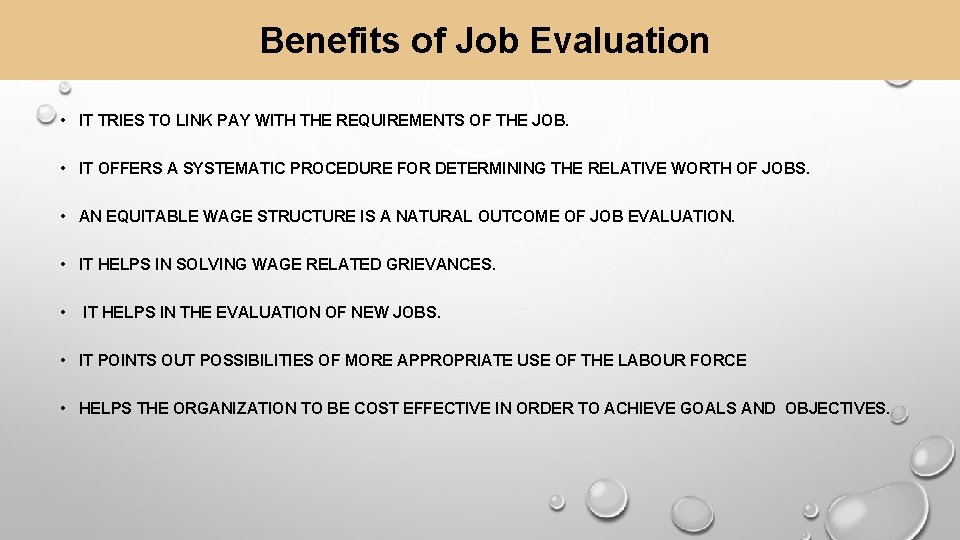 Benefits of Job Evaluation

• IT TRIES TO LINK PAY WITH THE REQUIREMENTS OF THE JOB.

• IT OFFERS A SYSTEMATIC PROCEDURE FOR DETERMINING THE RELATIVE WORTH OF JOBS.

• AN EQUITABLE WAGE STRUCTURE IS A NATURAL OUTCOME OF JOB EVALUATION.

• IT HELPS IN SOLVING WAGE RELATED GRIEVANCES.

• IT HELPS IN THE EVALUATION OF NEW JOBS.

• IT POINTS OUT POSSIBILITIES OF MORE APPROPRIATE USE OF THE LABOUR FORCE

• HELPS THE ORGANIZATION TO BE COST EFFECTIVE IN ORDER TO ACHIEVE GOALS AND OBJECTIVES.